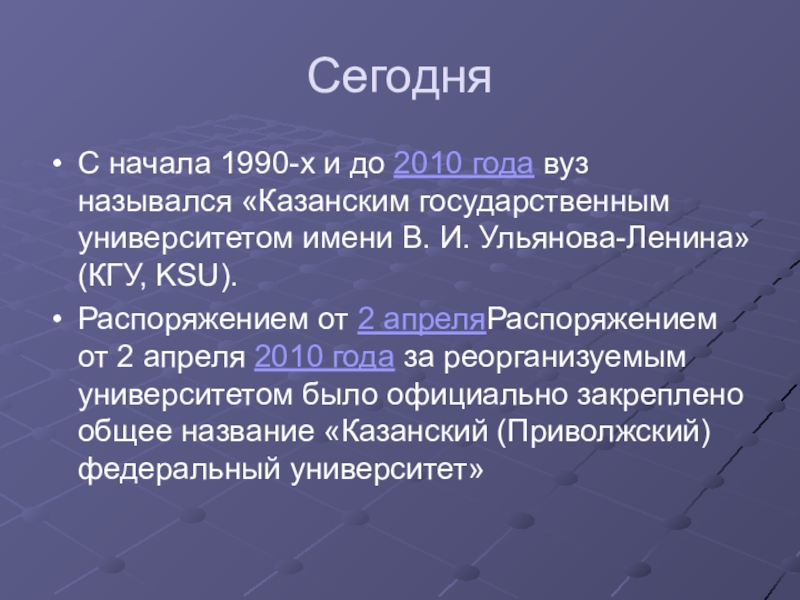 Сегодня

• С начала 1990-х и до 2010 года вуз назывался «Казанским государственным университетом имени В. И. Ульянова-Ленина» (КГУ, KSU).

• Распоряжением от 2 апреляРаспоряжением от 2 апреля 2010 года за реорганизуемым университетом было официально закреплено общее название «Казанский (Приволжский) федеральный университет»